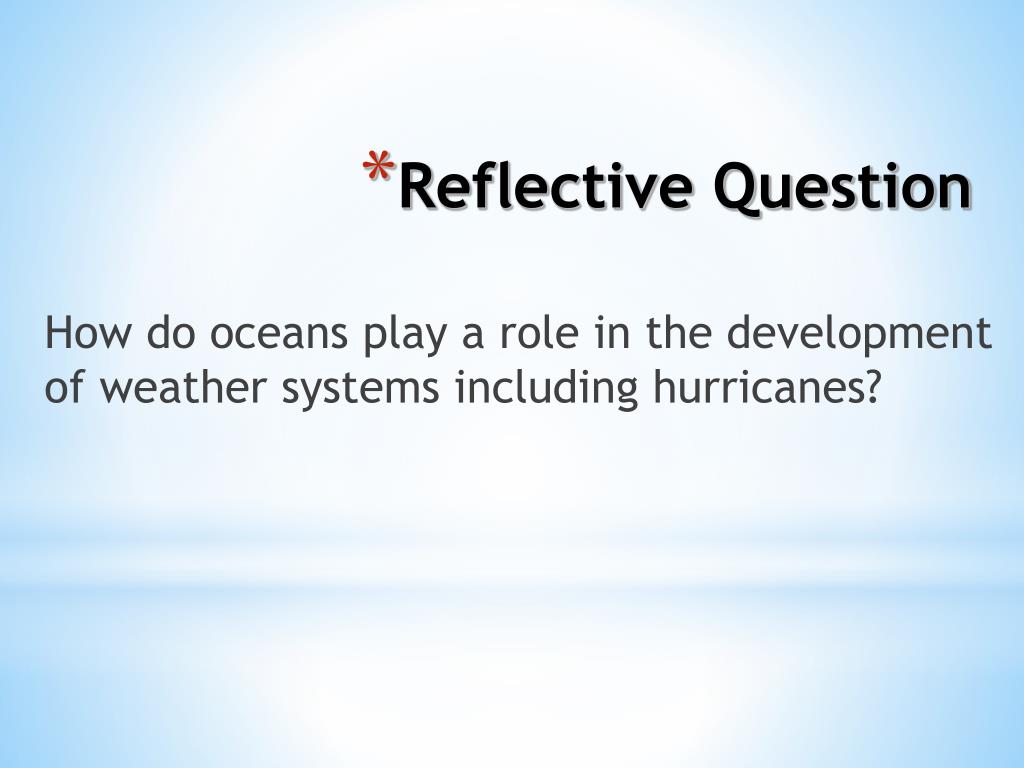 *Reflective Question

How do oceans play a role in the development of weather systems including hurricanes?